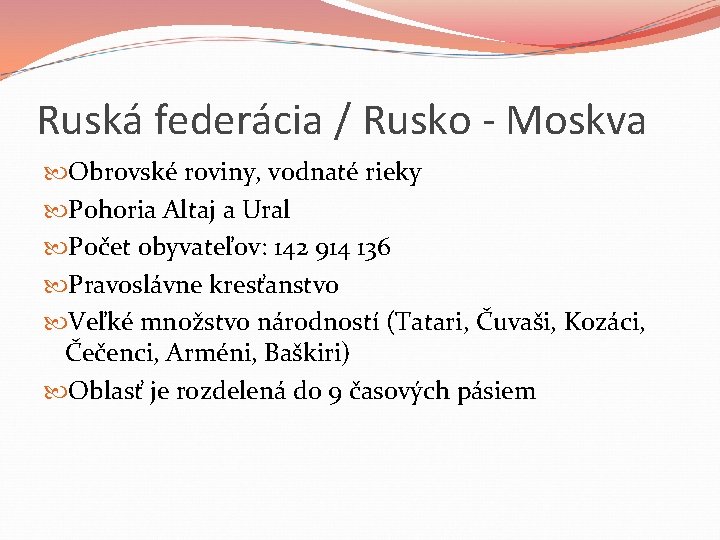 Ruská federácia / Rusko - Moskva

Obrovské roviny, vodnaté rieky

Pohoria Altaj a Ural

Počet obyvateľov: 142 914 136

Pravoslávne kresťanstvo

Veľké množstvo národností (Tatari, Čuvaši, Kozáci, Čečenci, Arméni, Baškiri)

Oblasť je rozdelená do 9 časových pásiem